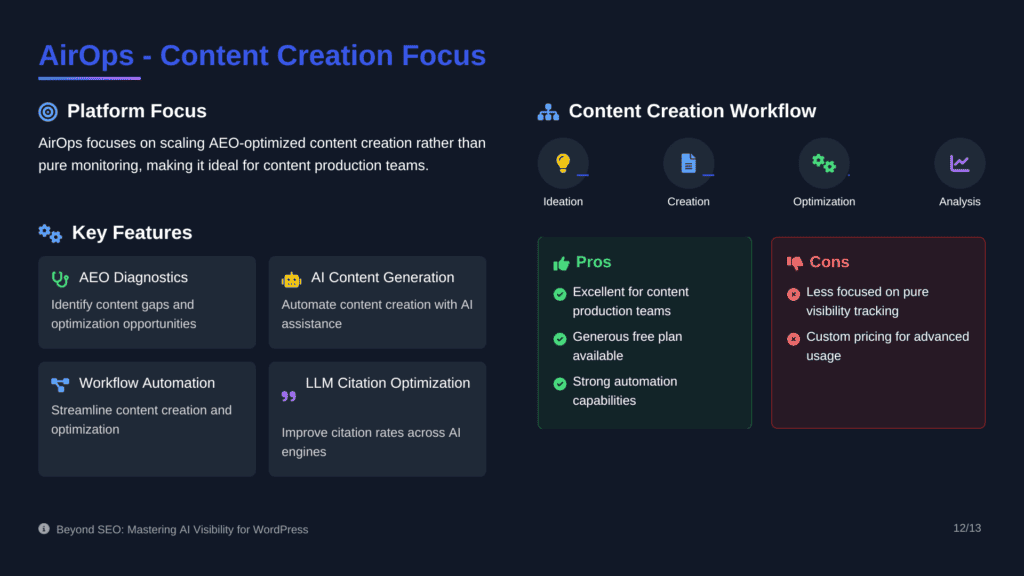 AirOps - Content Creation Focus

Platform Focus

AirOps focuses on scaling AEO-optimized content creation rather than pure monitoring, making it ideal for content production teams.

Key Features

AEO Diagnostics
Identify content gaps and optimization opportunities

AI Content Generation
Automate content creation with AI assistance

Workflow Automation
Streamline content creation and optimization

LLM Citation Optimization
Improve citation rates across AI engines

Content Creation Workflow

Ideation

Creation

Optimization

Analysis

Pros

Excellent for content production teams

Generous free plan available

Strong automation capabilities

Cons

Less focused on pure visibility tracking

Custom pricing for advanced usage

Beyond SEO: Mastering AI Visibility for WordPress

12/13